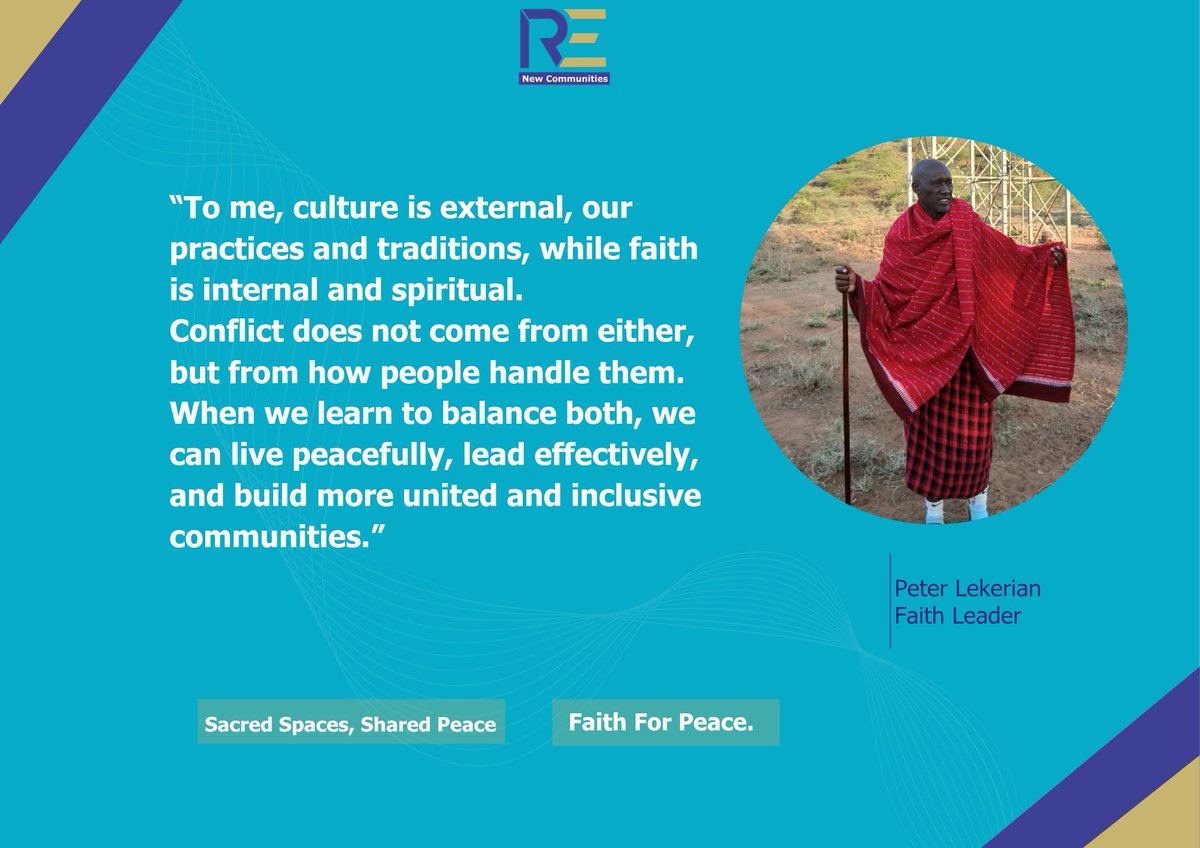 RE
New Communities

“To me, culture is external, our practices and traditions, while faith is internal and spiritual.
Conflict does not come from either, but from how people handle them. When we learn to balance both, we can live peacefully, lead effectively, and build more united and inclusive communities.”

Peter Lekerian
Faith Leader

Sacred Spaces, Shared Peace

Faith For Peace.